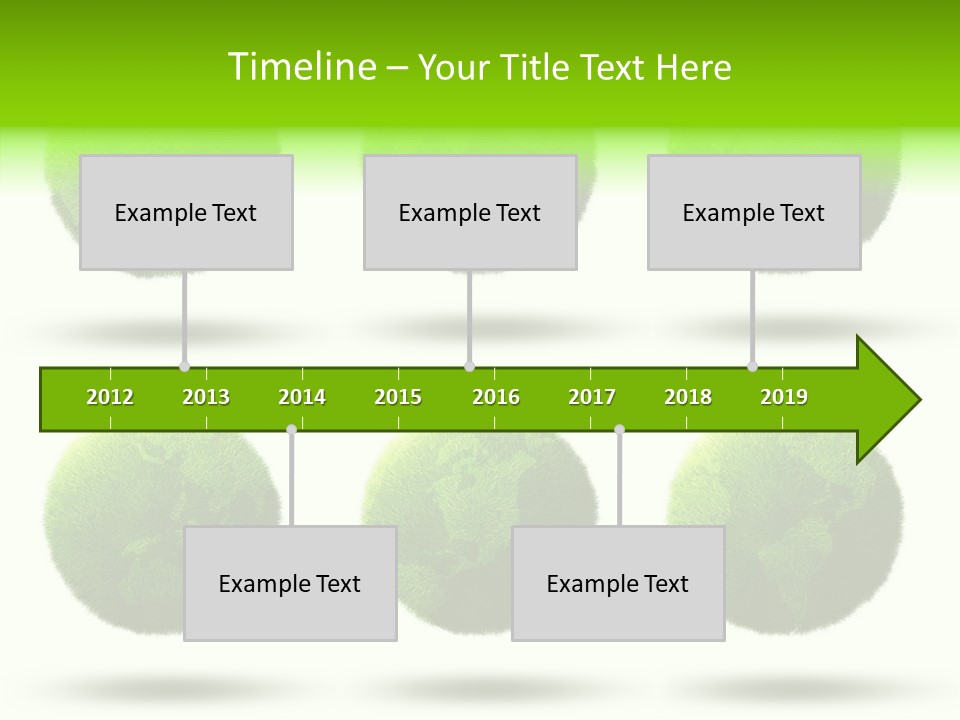 Timeline – Your Title Text Here

Example Text

Example Text

Example Text

2012 2013 2014 2015 2016 2017 2018 2019

Example Text

Example Text